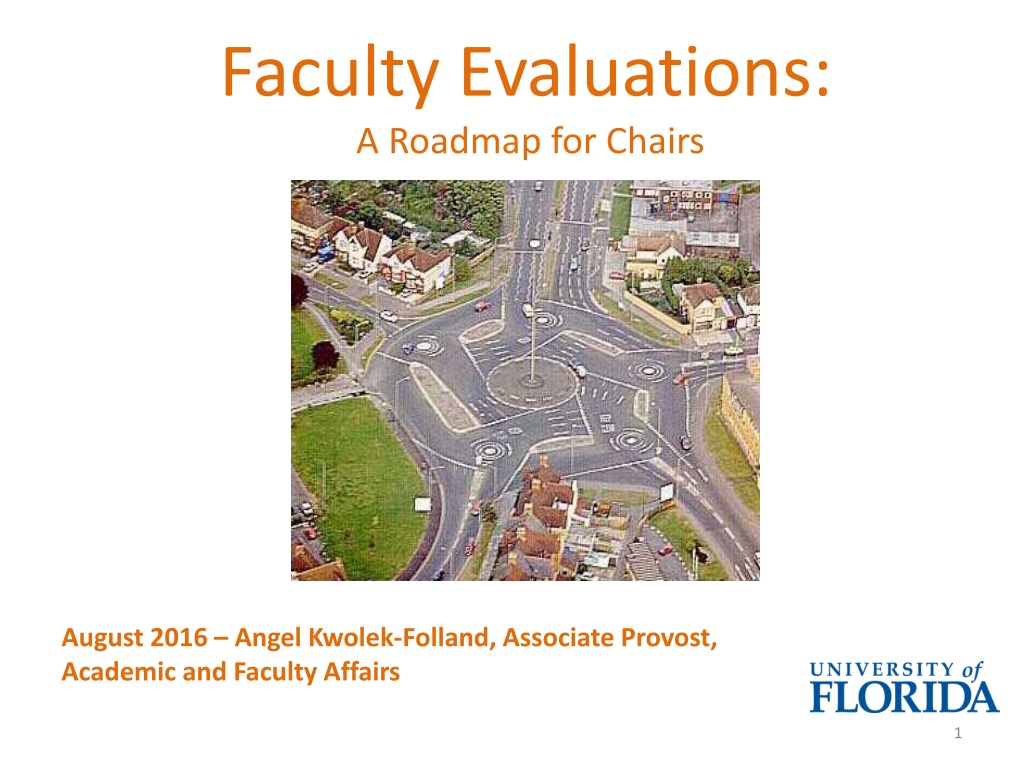 Faculty Evaluations:

A Roadmap for Chairs

August 2016 – Angel Kwolek-Folland, Associate Provost, Academic and Faculty Affairs

UNIVERSITY of FLORIDA

1